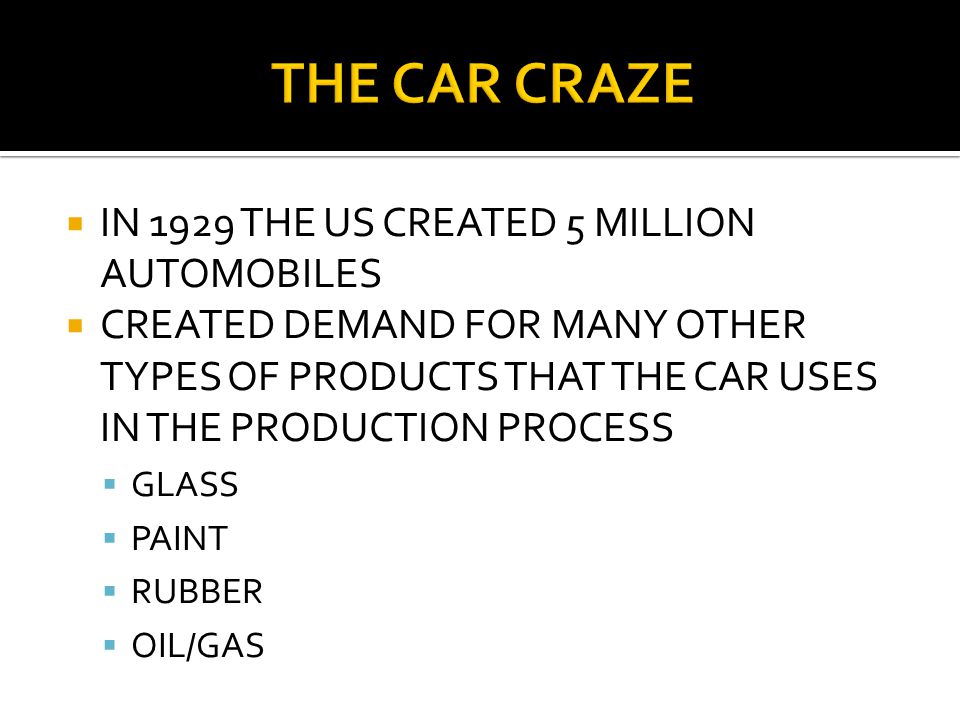 THE CAR CRAZE

- IN 1929 THE US CREATED 5 MILLION AUTOMOBILES
- CREATED DEMAND FOR MANY OTHER TYPES OF PRODUCTS THAT THE CAR USES IN THE PRODUCTION PROCESS
  - GLASS
  - PAINT
  - RUBBER
  - OIL/GAS